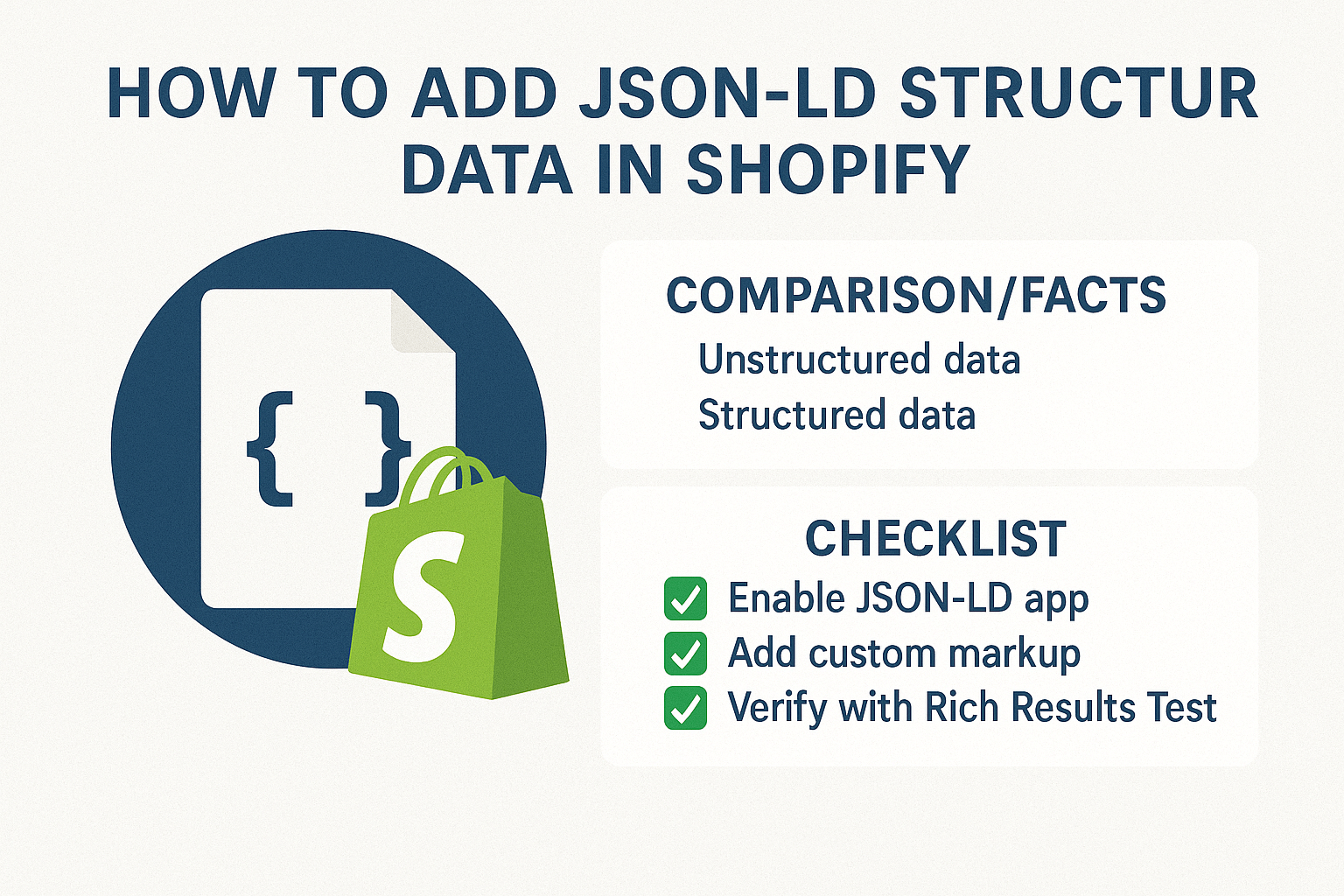 HOW TO ADD JSON-LD STRUCTUR DATA IN SHOPIFY

{ }

S

COMPARISON/FACTS
Unstructured data
Structured data

CHECKLIST
Enable JSON-LD app
Add custom markup
Verify with Rich Results Test